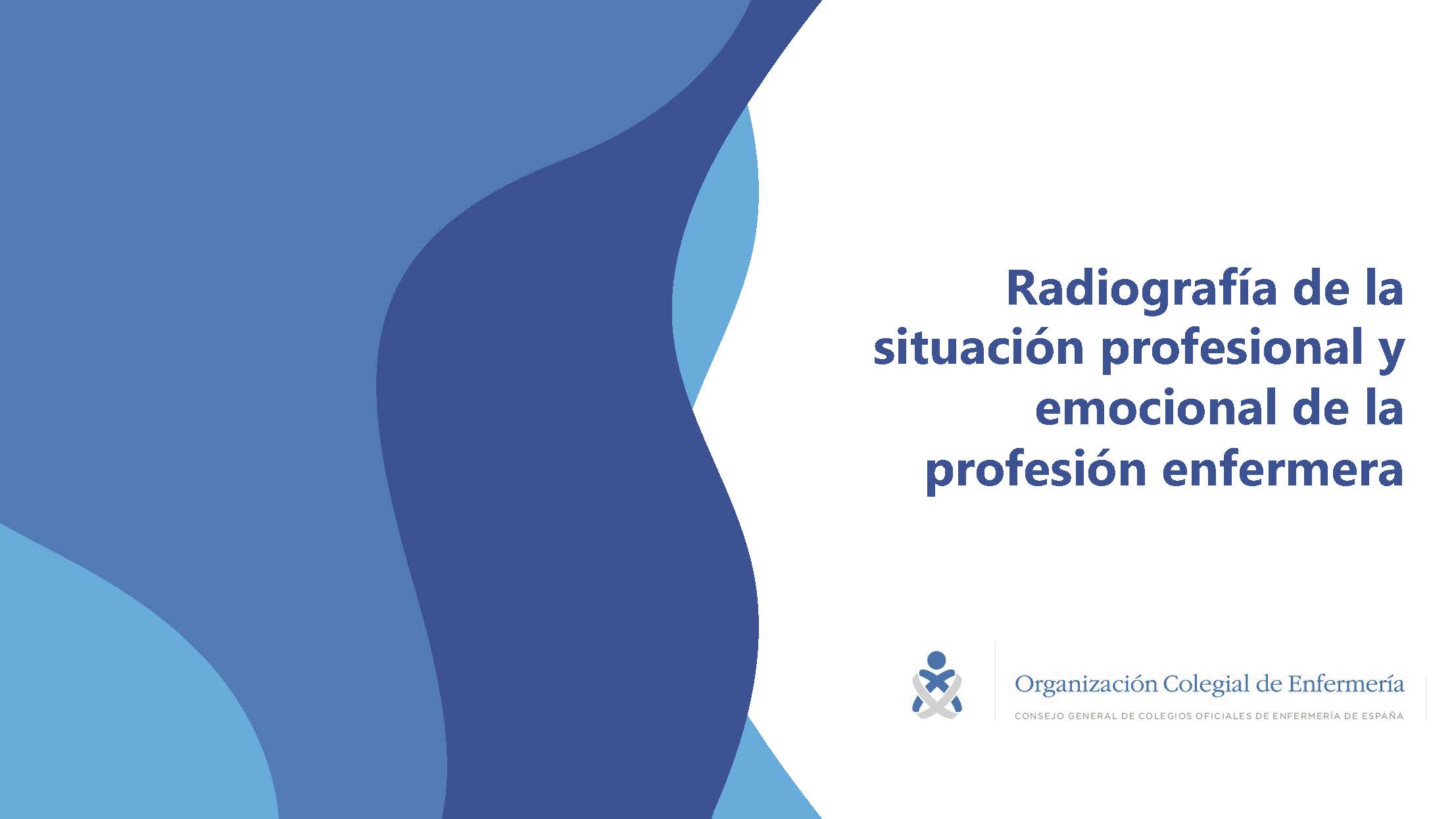 Radiografía de la situación profesional y emocional de la profesión enfermera

Organización Colegial de Enfermería

CONSEJO GENERAL DE COLEGIOS OFICIALES DE ENFERMERÍA DE ESPAÑA